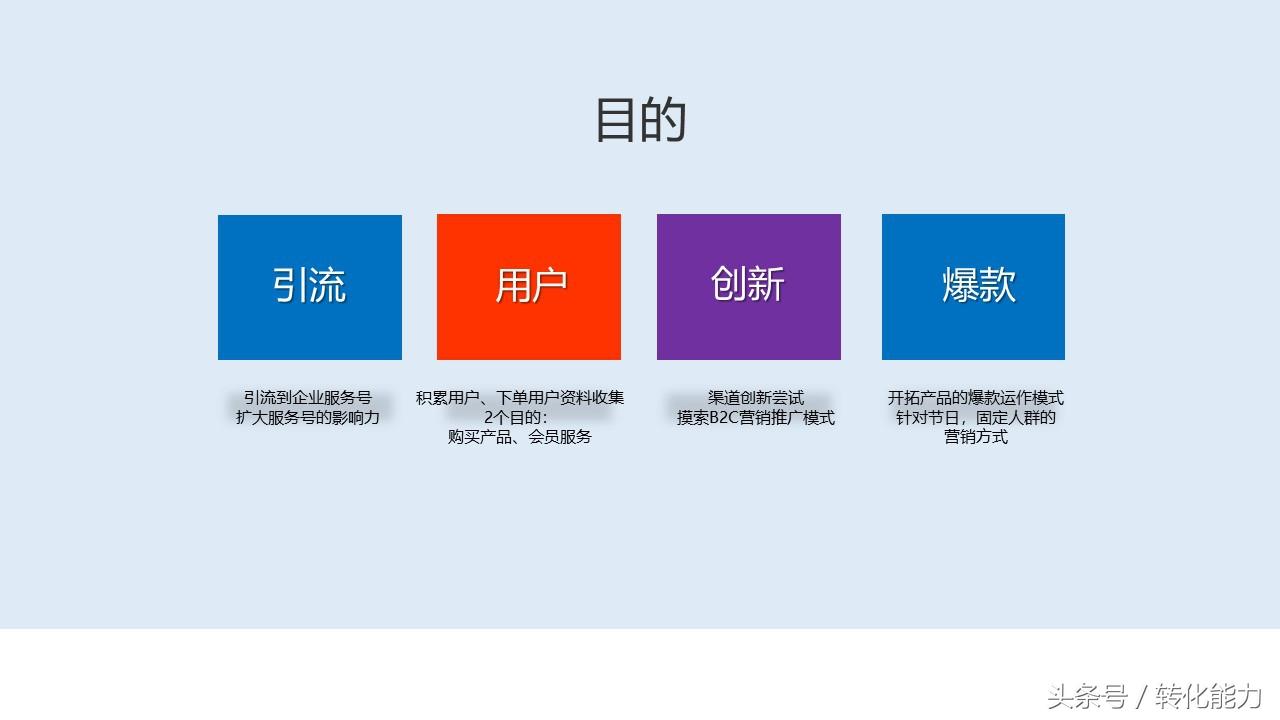 目的

引流

用户

创新

爆款

引流到企业服务号
扩大服务号的影响力

积累用户、下单用户资料收集
2个目的：
购买产品、会员服务

渠道创新尝试
摸索B2C营销推广模式

开拓产品的爆款运作模式
针对节日，固定人群的
营销方式

头条号 / 转化能力